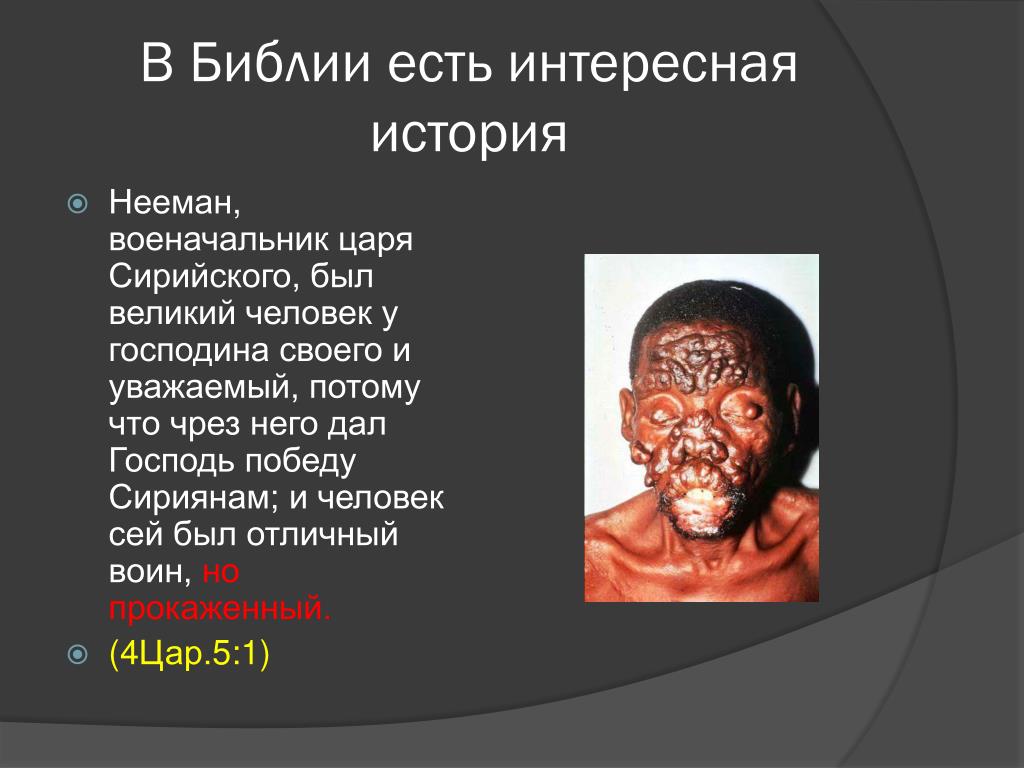 В Библии есть интересная история

Нееман, военачальник царя Сирийского, был великий человек у господина своего и уважаемый, потому что чрез него дал Господь победу Сириянам; и человек сей был отличный воин, но прокаженный.

(4Цар.5:1)